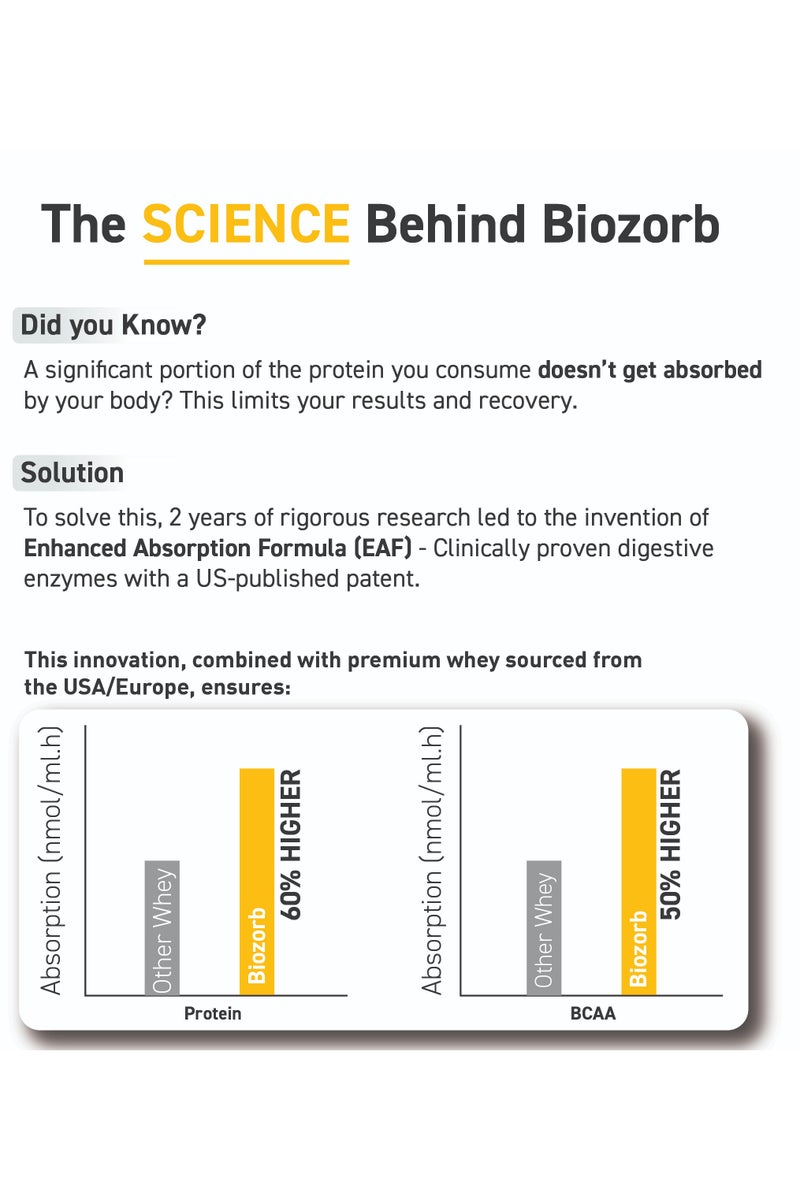 The SCIENCE Behind Biozorb

Did you Know?

A significant portion of the protein you consume doesn't get absorbed by your body? This limits your results and recovery.

Solution

To solve this, 2 years of rigorous research led to the invention of Enhanced Absorption Formula (EAF) - Clinically proven digestive enzymes with a US-published patent.

This innovation, combined with premium whey sourced from the USA/Europe, ensures:

Absorption (nmol/ml.h)

Other Whey

Biozorb

60% HIGHER

Protein

Absorption (nmol/ml.h)

Other Whey

Biozorb

50% HIGHER

BCAA